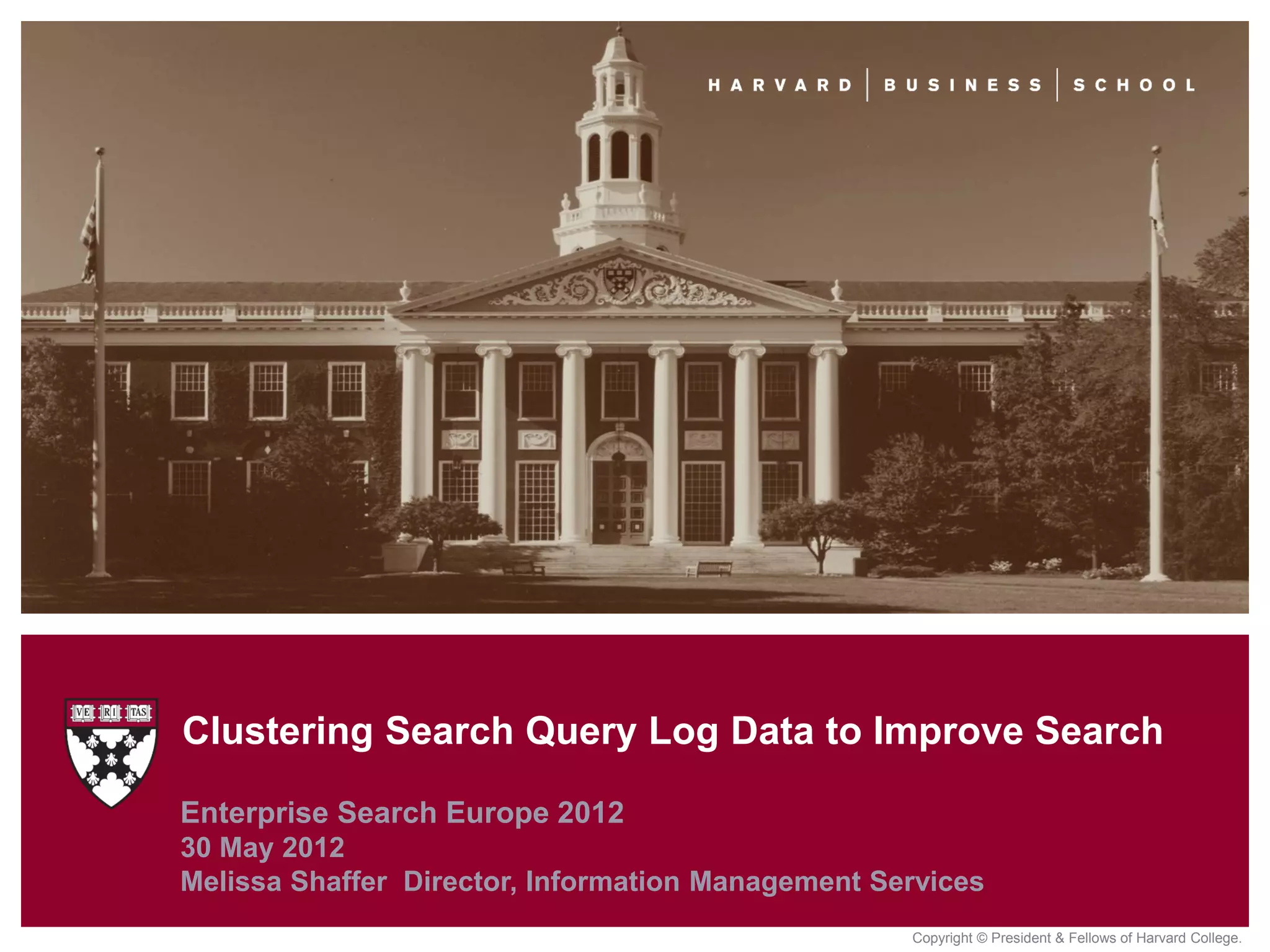 HARVARD | BUSINESS | SCHOOL

VE RI TAS

Clustering Search Query Log Data to Improve Search

Enterprise Search Europe 2012
30 May 2012
Melissa Shaffer Director, Information Management Services

Copyright © President & Fellows of Harvard College.